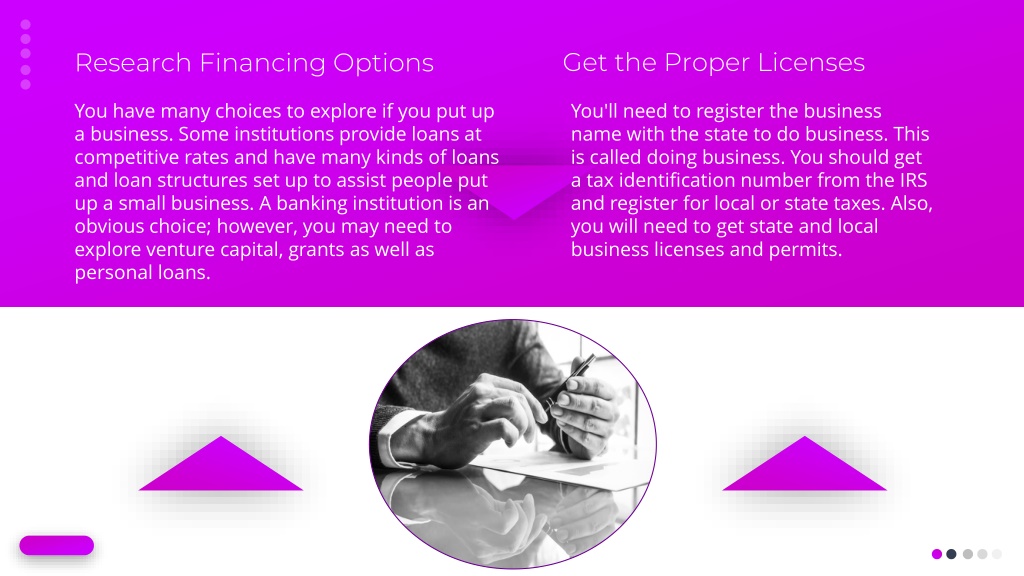 Research Financing Options

You have many choices to explore if you put up a business. Some institutions provide loans at competitive rates and have many kinds of loans and loan structures set up to assist people put up a small business. A banking institution is an obvious choice; however, you may need to explore venture capital, grants as well as personal loans.

Get the Proper Licenses

You'll need to register the business name with the state to do business. This is called doing business. You should get a tax identification number from the IRS and register for local or state taxes. Also, you will need to get state and local business licenses and permits.